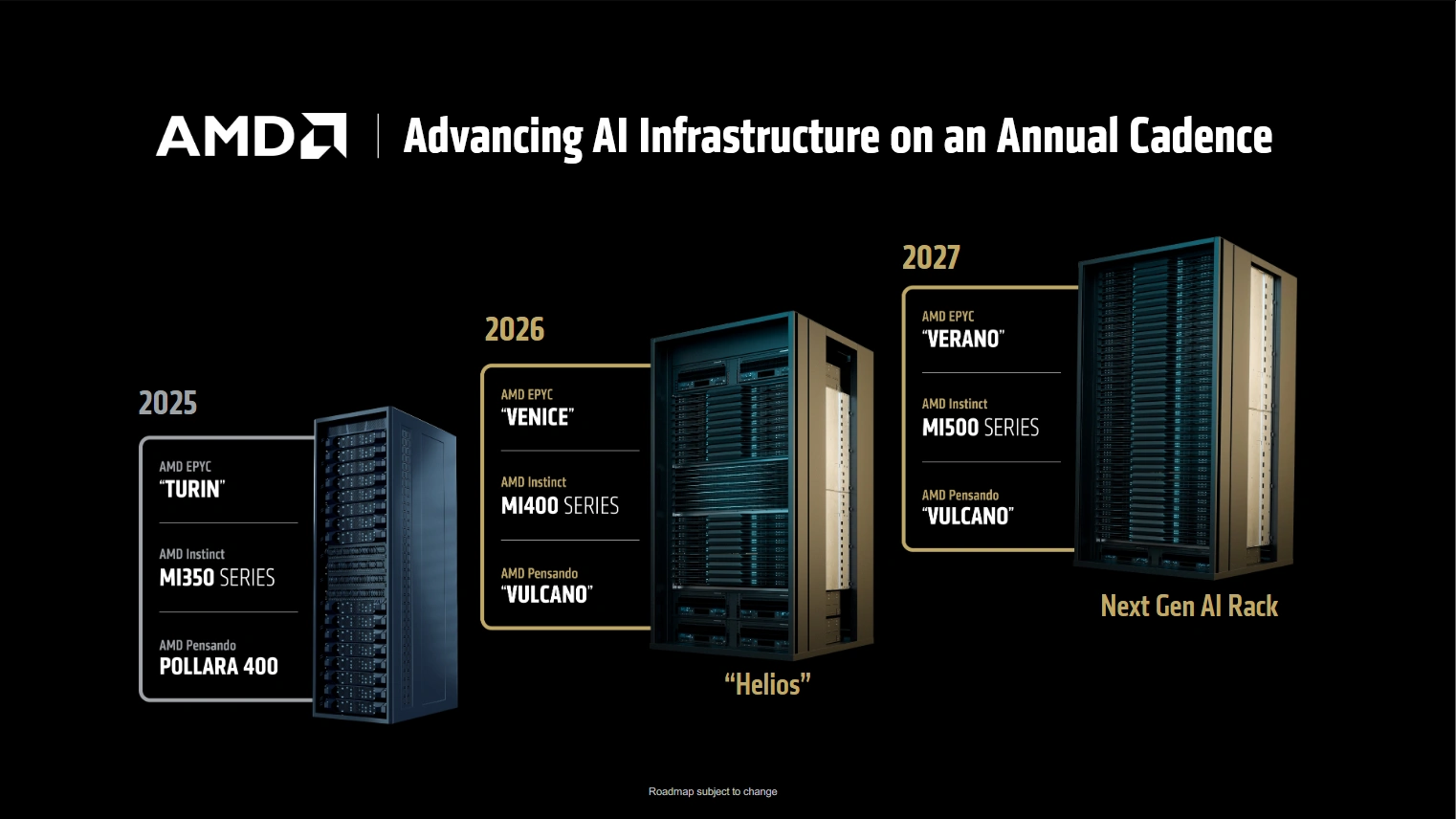 AMD | Advancing AI Infrastructure on an Annual Cadence

2025

AMD EPYC
"TURIN"

AMD Instinct
MI350 SERIES

AMD Pensando
POLLARA 400

2026

AMD EPYC
"VENICE"

AMD Instinct
MI400 SERIES

AMD Pensando
"VULCANO"

"Helios"

2027

AMD EPYC
"VERANO"

AMD Instinct
MI500 SERIES

AMD Pensando
"VULCANO"

Next Gen AI Rack

Roadmap subject to change